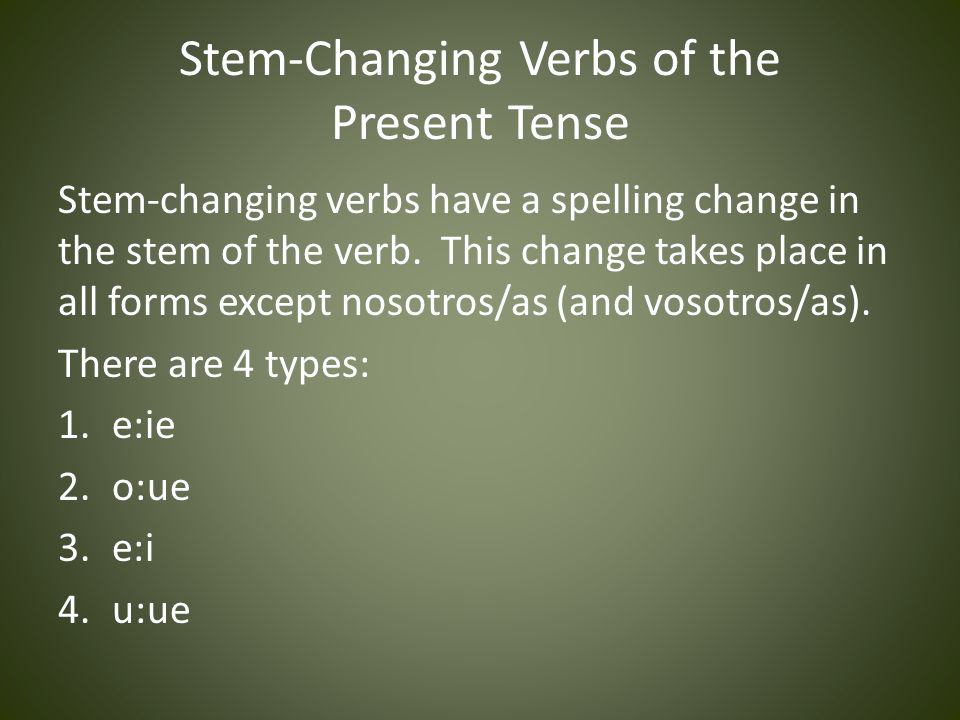 Stem-Changing Verbs of the Present Tense

Stem-changing verbs have a spelling change in the stem of the verb. This change takes place in all forms except nosotros/as (and vosotros/as).

There are 4 types:

1. e:ie
2. o:ue
3. e:i
4. u:ue